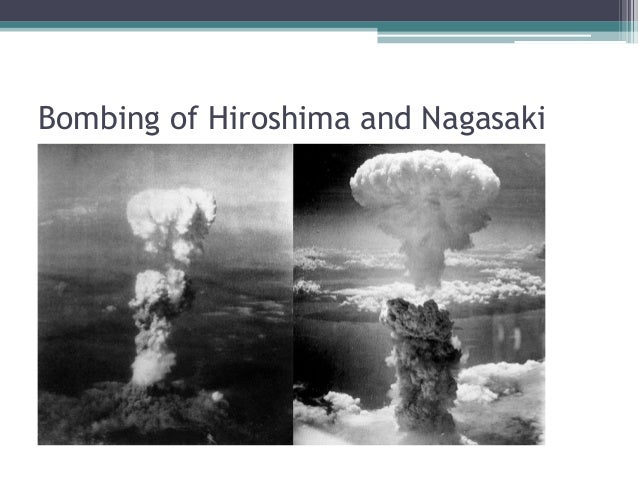 Bombing of Hiroshima and Nagasaki